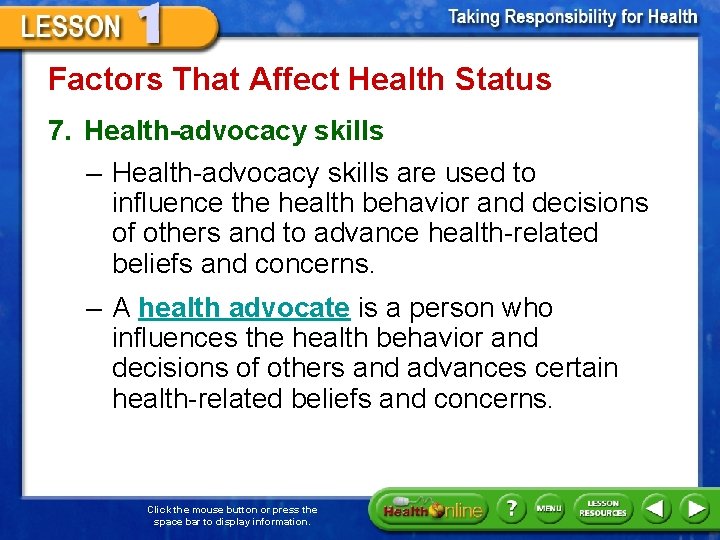 LESSON 1

Taking Responsibility for Health

Factors That Affect Health Status

7. Health-advocacy skills

– Health-advocacy skills are used to influence the health behavior and decisions of others and to advance health-related beliefs and concerns.

– A health advocate is a person who influences the health behavior and decisions of others and advances certain health-related beliefs and concerns.

Click the mouse button or press the space bar to display information.

Health Online ? MENU LESSON RESOURCES